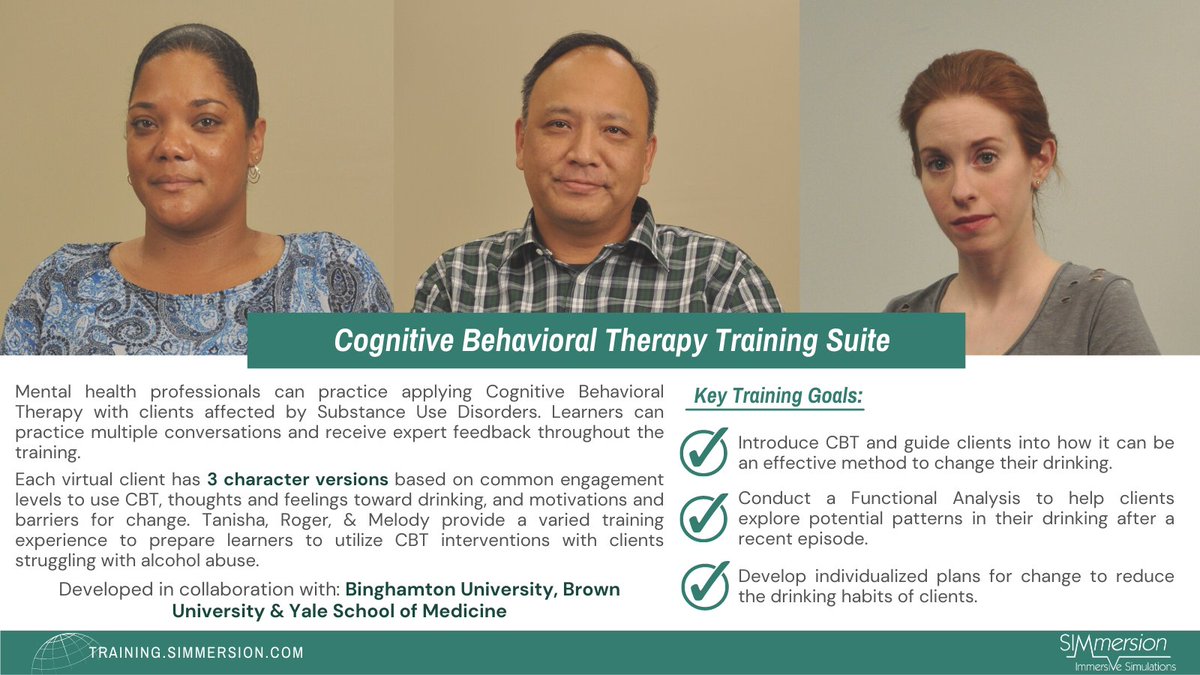 Cognitive Behavioral Therapy Training Suite

Mental health professionals can practice applying Cognitive Behavioral Therapy with clients affected by Substance Use Disorders. Learners can practice multiple conversations and receive expert feedback throughout the training.

Each virtual client has 3 character versions based on common engagement levels to use CBT, thoughts and feelings toward drinking, and motivations and barriers for change. Tanisha, Roger, & Melody provide a varied training experience to prepare learners to utilize CBT interventions with clients struggling with alcohol abuse.

Developed in collaboration with: Binghamton University, Brown University & Yale School of Medicine

Key Training Goals:

Introduce CBT and guide clients into how it can be an effective method to change their drinking.

Conduct a Functional Analysis to help clients explore potential patterns in their drinking after a recent episode.

Develop individualized plans for change to reduce the drinking habits of clients.

TRAINING.SIMMERSION.COM

SIMmersion
Immersive Simulations